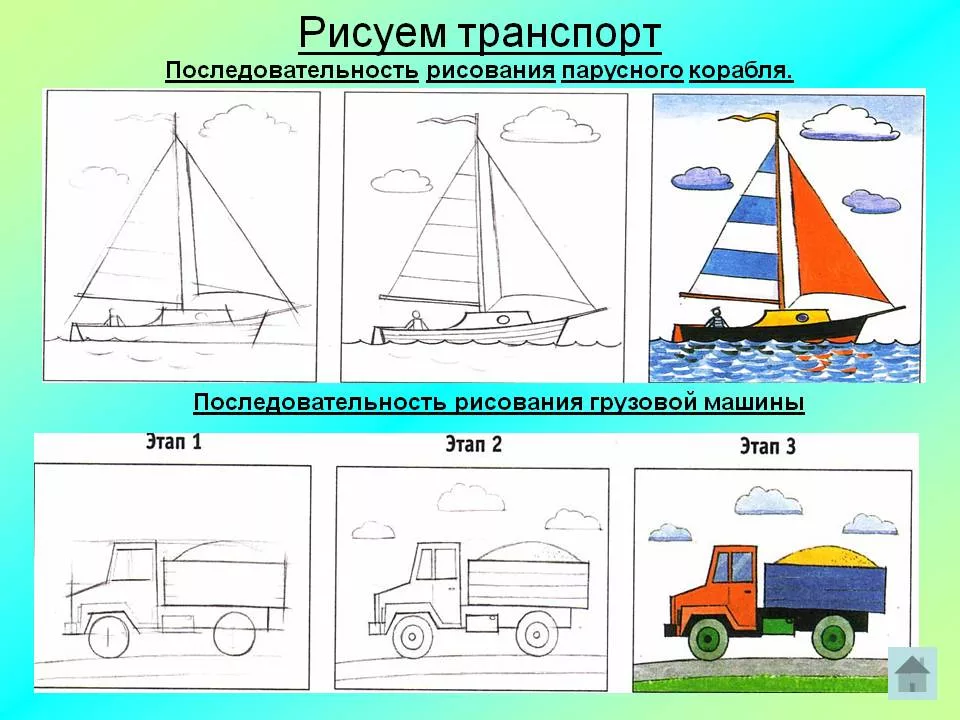 Рисуем транспорт

Последовательность рисования парусного корабля.

Последовательность рисования грузовой машины

Этап 1

Этап 2

Этап 3